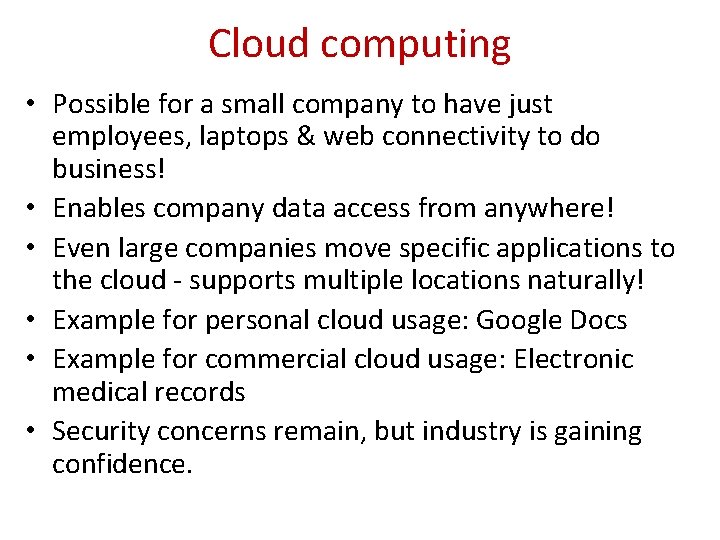 Cloud computing

• Possible for a small company to have just employees, laptops & web connectivity to do business!
• Enables company data access from anywhere!
• Even large companies move specific applications to the cloud - supports multiple locations naturally!
• Example for personal cloud usage: Google Docs
• Example for commercial cloud usage: Electronic medical records
• Security concerns remain, but industry is gaining confidence.